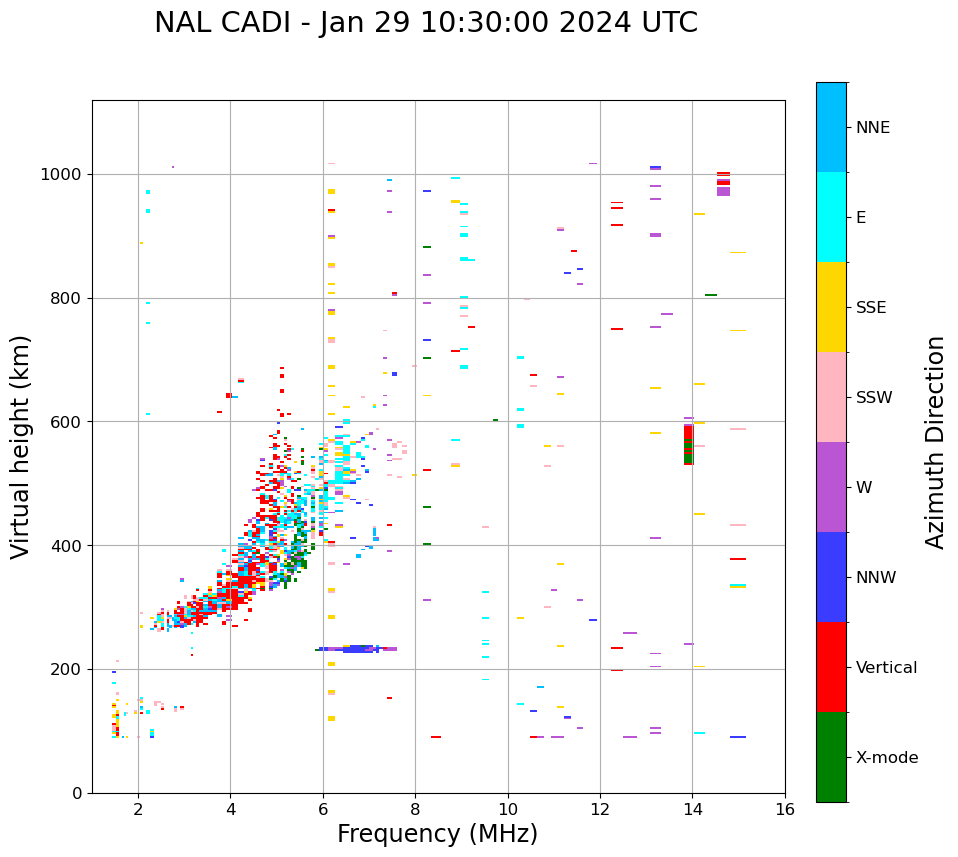 NAL CADI - Jan 29 10:30:00 2024 UTC

Virtual height (km)

1000
800
600
400
200
0

2
4
6
8
10
12
14
16

Frequency (MHz)

NNE
E
SSE
SSW
W
NNW
Vertical
X-mode

Azimuth Direction